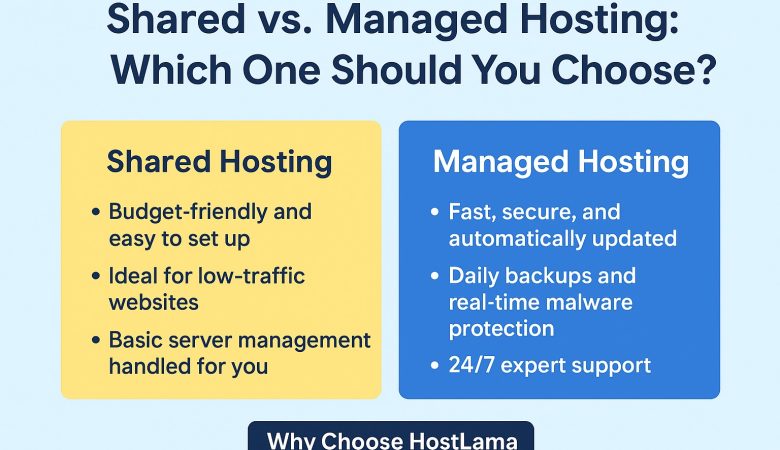 Shared vs. Managed Hosting:
Which One Should You Choose?

Shared Hosting

• Budget-friendly and easy to set up
• Ideal for low-traffic websites
• Basic server management handled for you

Managed Hosting

• Fast, secure, and automatically updated
• Daily backups and real-time malware protection
• 24/7 expert support

Why Choose HostLama